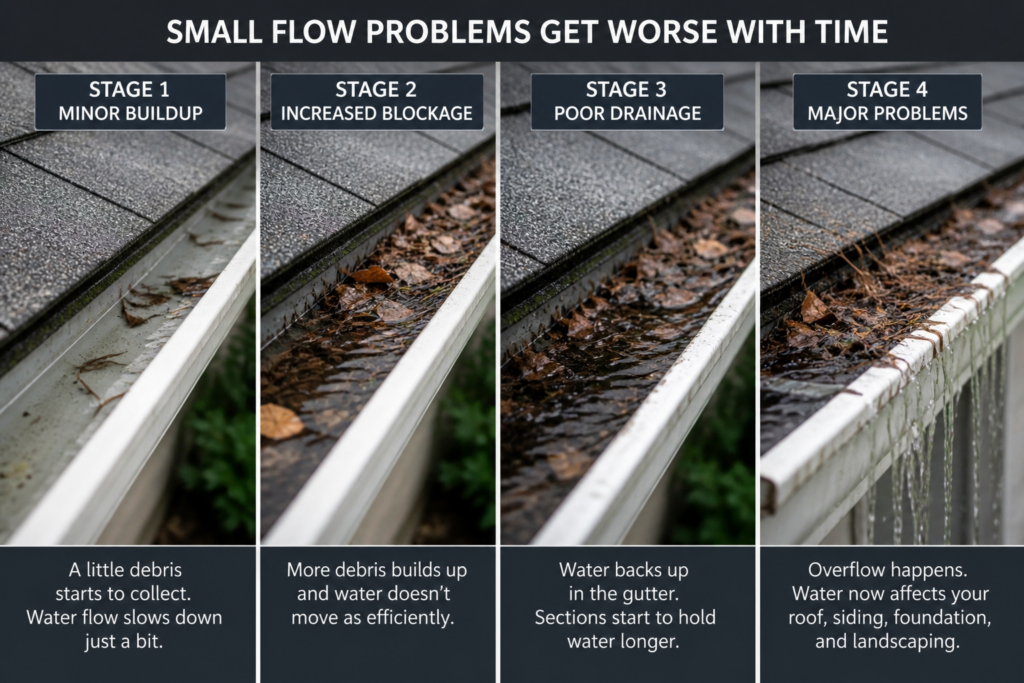 SMALL FLOW PROBLEMS GET WORSE WITH TIME

STAGE 1
MINOR BUILDUP

A little debris starts to collect. Water flow slows down just a bit.

STAGE 2
INCREASED BLOCKAGE

More debris builds up and water doesn't move as efficiently.

STAGE 3
POOR DRAINAGE

Water backs up in the gutter. Sections start to hold water longer.

STAGE 4
MAJOR PROBLEMS

Overflow happens. Water now affects your roof, siding, foundation, and landscaping.